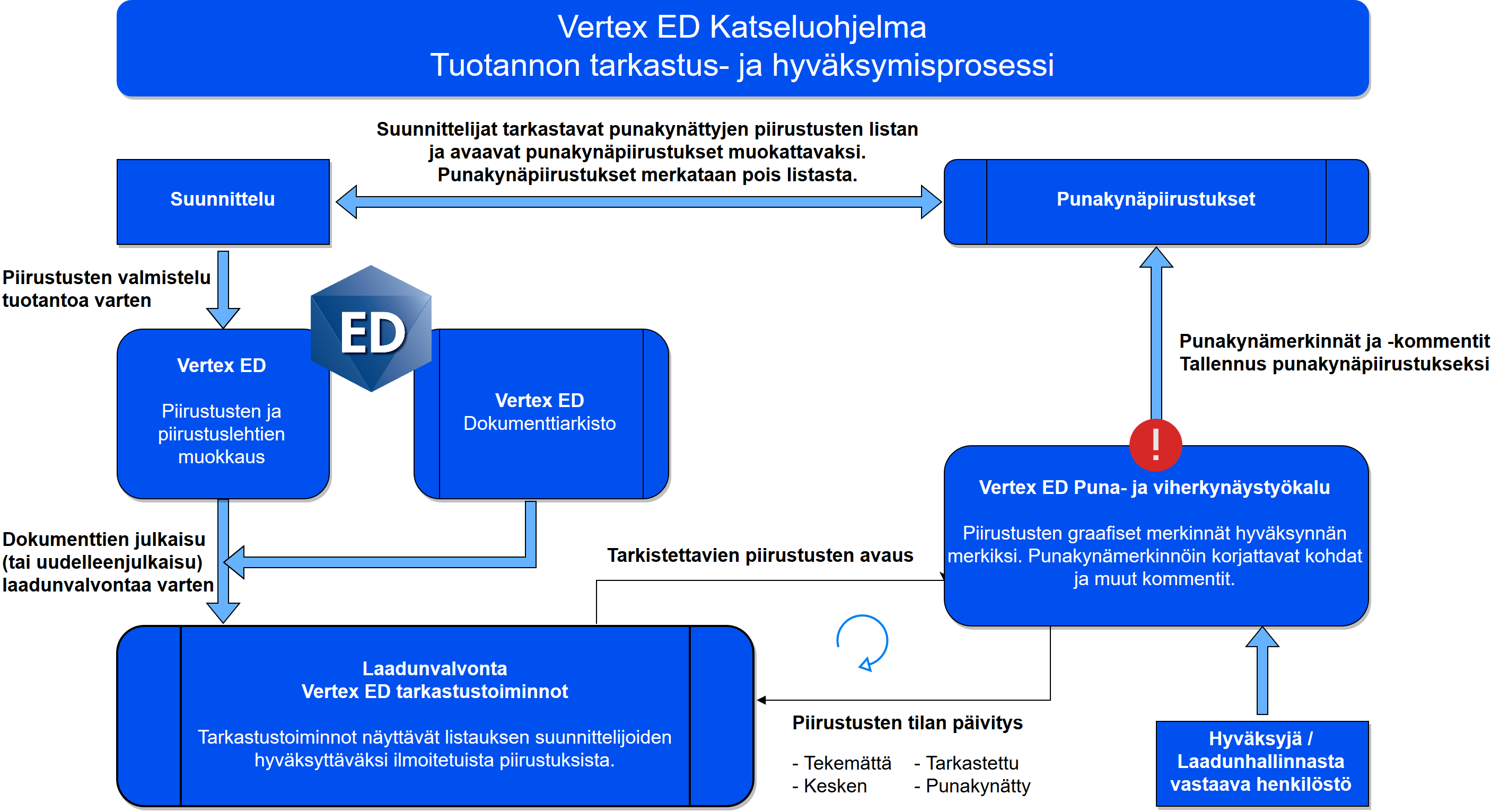 Vertex ED Katseluohjelma
Tuotannon tarkastus- ja hyväksymisprosessi

Suunnittelijat tarkastavat punakynättyjen piirustusten listan ja avaavat punakynäpiirustukset muokattavaksi. Punakynäpiirustukset merkataan pois listasta.

Suunnittelu

Punakynäpiirustukset

Piirustusten valmistelu tuotantoa varten

ED

Vertex ED

Piirustusten ja piirustuslehtien muokkaus

Vertex ED
Dokumenttiarkisto

Punakynämerkinnät ja -kommentit
Tallennus punakynäpiirustukseksi

!

Vertex ED Puna- ja viherkynäystyökalu

Piirustusten graafiset merkinnät hyväksynnän merkiksi. Punakynämerkinnöin korjattavat kohdat ja muut kommentit.

Dokumenttien julkaisu (tai uudelleenjulkaisu) laadunvalvontaa varten

Tarkistettavien piirustusten avaus

Laadunvalvonta
Vertex ED tarkastustoiminnot

Tarkastustoiminnot näyttävät listauksen suunnittelijoiden hyväksyttäväksi ilmoitetuista piirustuksista.

Piirustusten tilan päivitys

- Tekemättä
- Kesken

- Tarkastettu
- Punakynätty

Hyväksyjä / Laadunhallinnasta vastaava henkilöstö